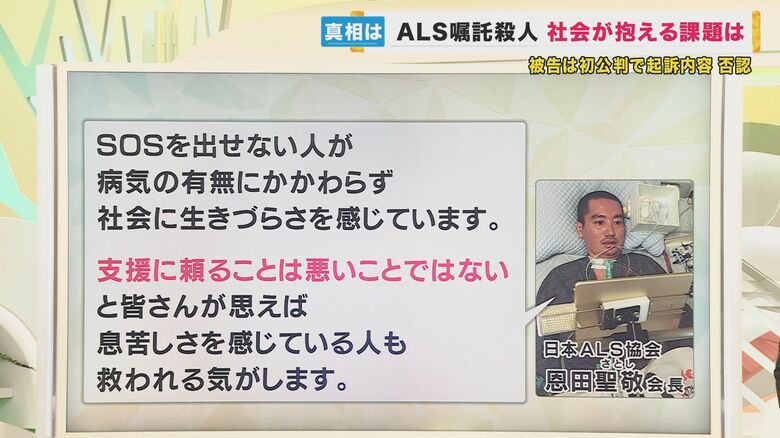 真相は ALS嘱託殺人 社会が抱える課題は

被告は初公判で起訴内容 否認

SOSを出せない人が
病気の有無にかかわらず
社会に生きづらさを感じています。

支援に頼ることは悪いことではない
と皆さんが思えば
息苦しさを感じている人も
救われる気がします。

日本ALS協会
さとし
恩田聖敬会長